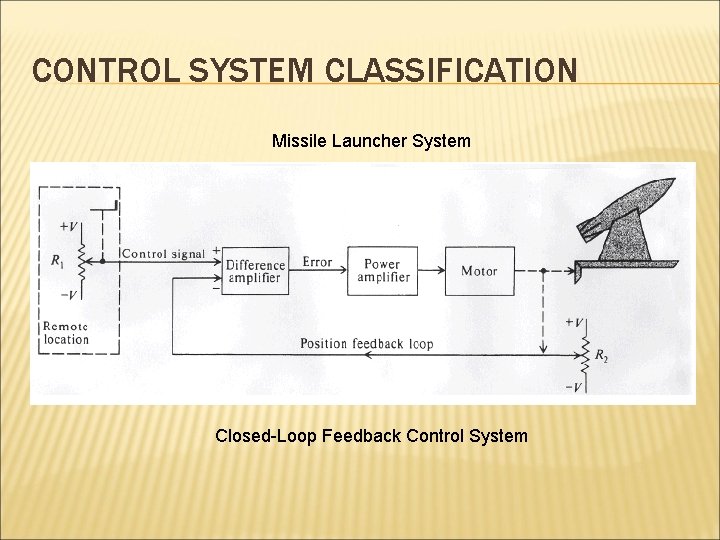 CONTROL SYSTEM CLASSIFICATION

Missile Launcher System

$+V$

$R_1$

$-V$

Remote location

Control signal

$+$

$-$

Difference amplifier

Error

Power amplifier

Motor

Position feedback loop

$+V$

$R_2$

$-V$

Closed-Loop Feedback Control System